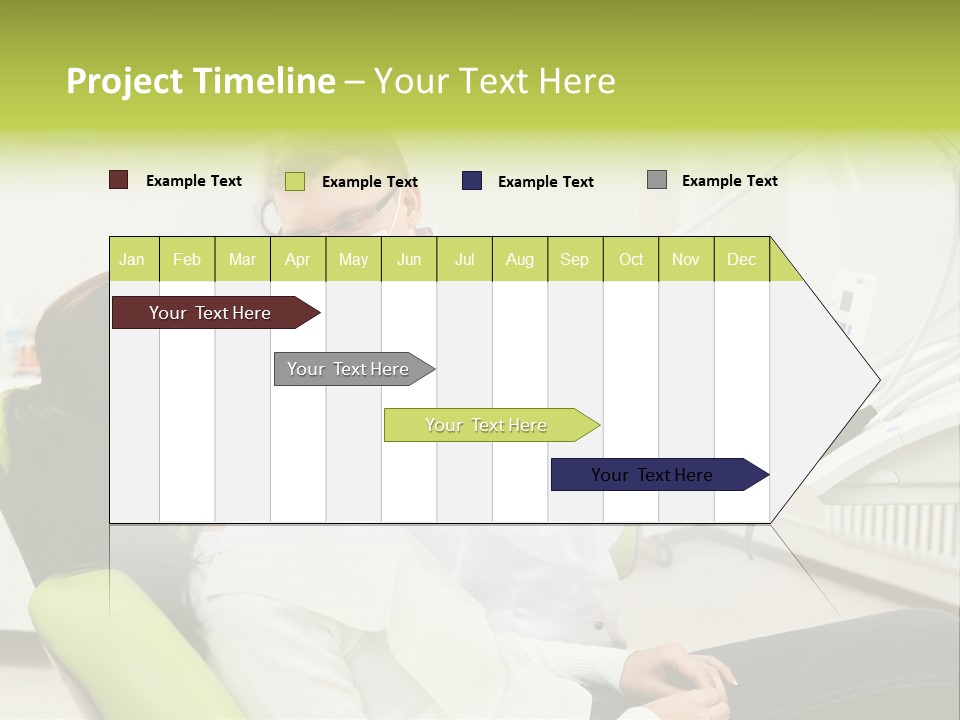 Project Timeline – Your Text Here

Example Text

Example Text

Example Text

Example Text

| Jan | Feb | Mar | Apr | May | Jun | Jul | Aug | Sep | Oct | Nov | Dec |
|---|---|---|---|---|---|---|---|---|---|---|---|

Your Text Here

Your Text Here

Your Text Here

Your Text Here